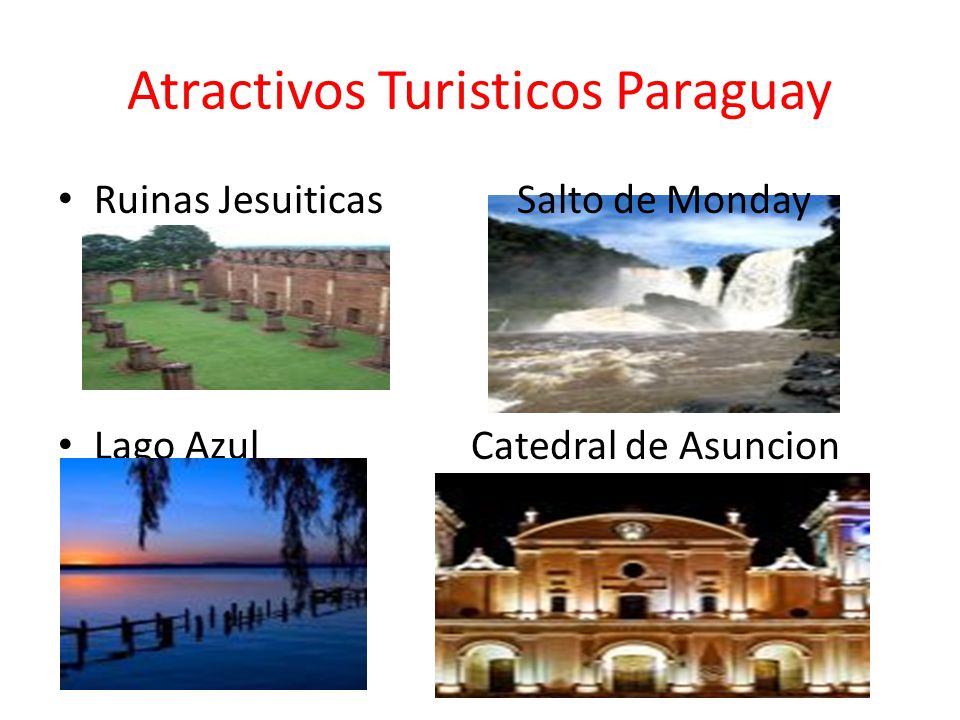 Atractivos Turisticos Paraguay

• Ruinas Jesuiticas

Salto de Monday

• Lago Azul

Catedral de Asuncion